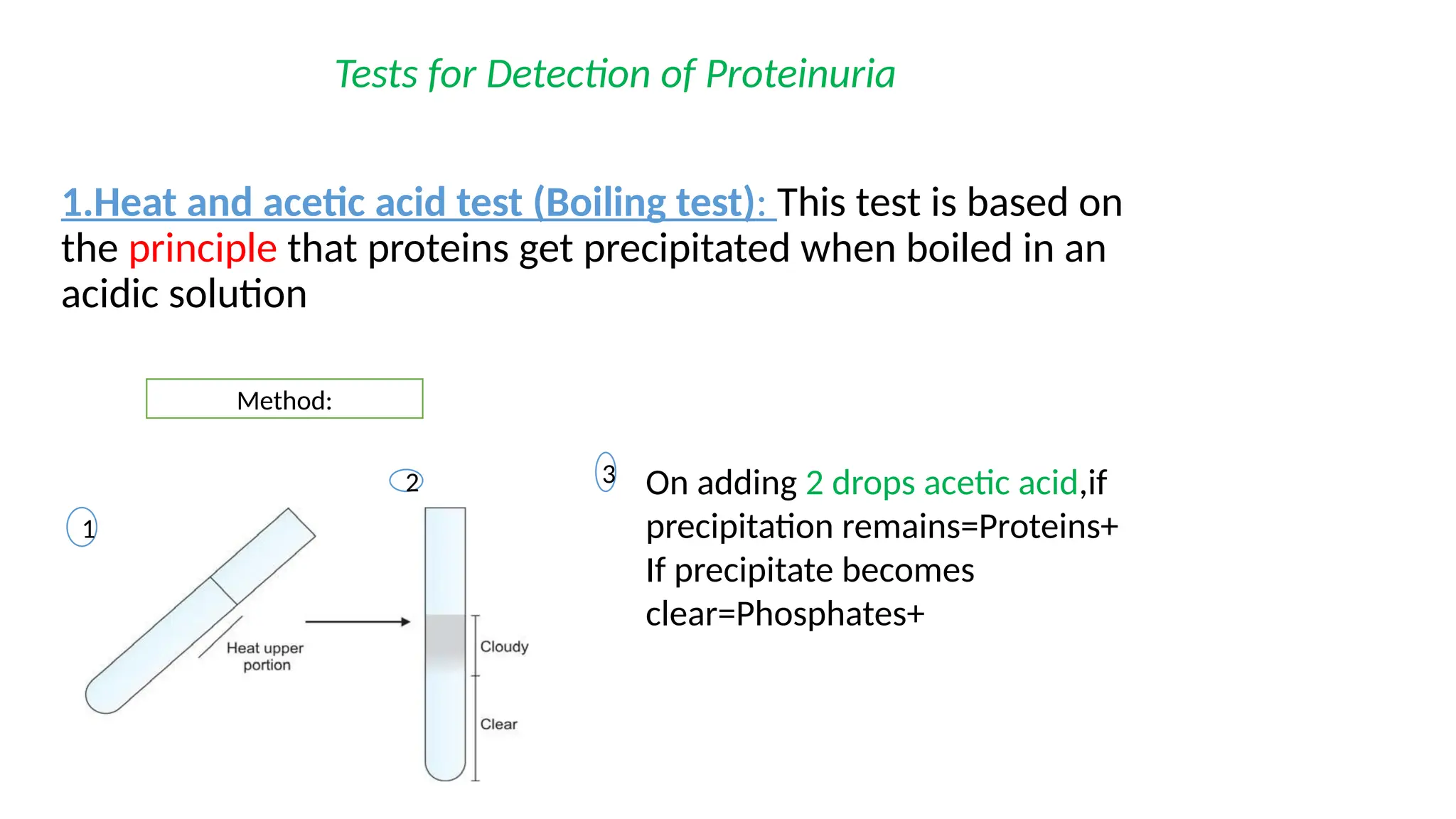 Tests for Detection of Proteinuria

1.Heat and acetic acid test (Boiling test): This test is based on the principle that proteins get precipitated when boiled in an acidic solution

Method:

1

Heat upper portion

2

Cloudy

Clear

3

On adding 2 drops acetic acid,if precipitation remains=Proteins+
If precipitate becomes clear=Phosphates+